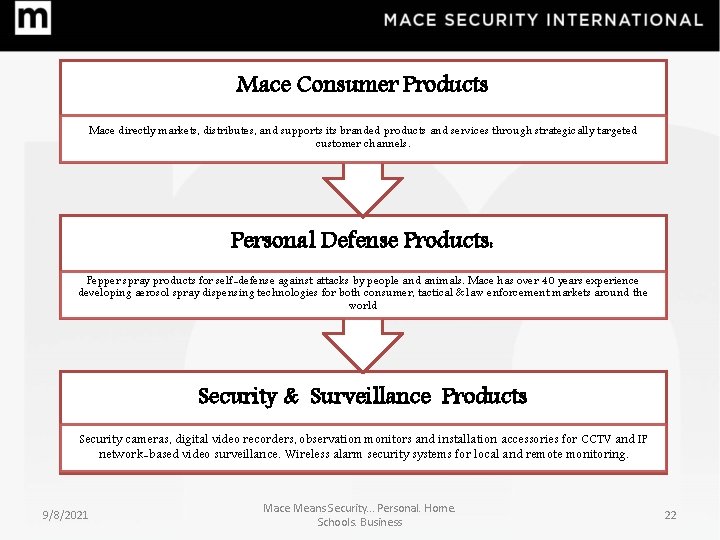 m

MACE SECURITY INTERNATIONAL

Mace Consumer Products

Mace directly markets, distributes, and supports its branded products and services through strategically targeted customer channels.

Personal Defense Products:

Pepper spray products for self-defense against attacks by people and animals. Mace has over 40 years experience developing aerosol spray dispensing technologies for both consumer, tactical & law enforcement markets around the world

Security & Surveillance Products

Security cameras, digital video recorders, observation monitors and installation accessories for CCTV and IP network-based video surveillance. Wireless alarm security systems for local and remote monitoring.

9/8/2021

Mace Means Security... Personal. Home. Schools. Business

22